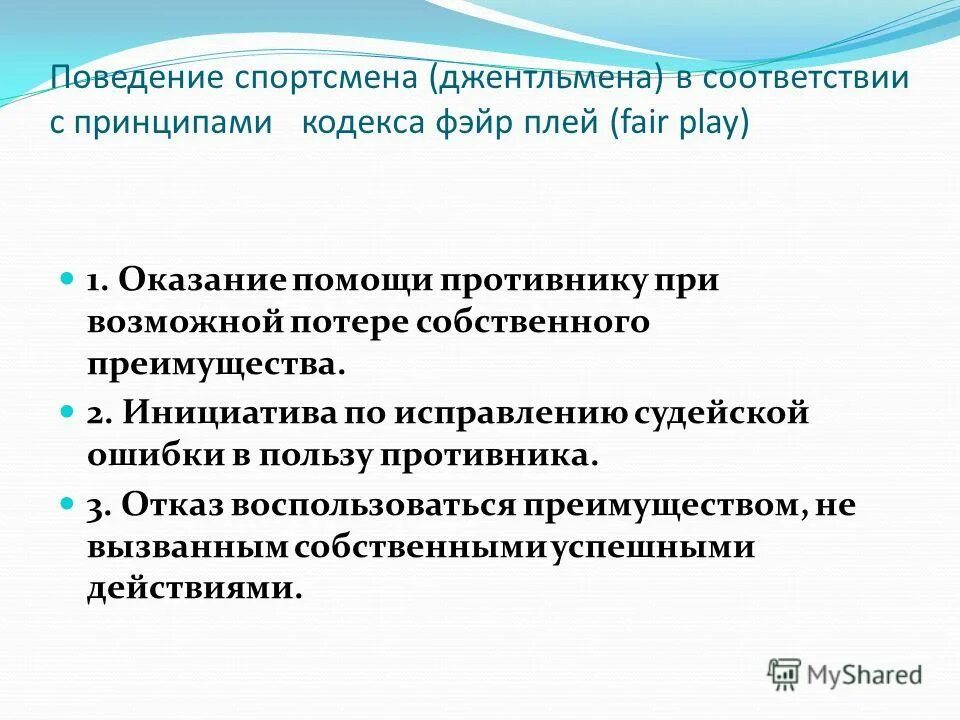 Поведение спортсмена (джентльмена) в соответствии с принципами кодекса фэйр плей (fair play)

1. Оказание помощи противнику при возможной потере собственного преимущества.

2. Инициатива по исправлению судейской ошибки в пользу противника.

3. Отказ воспользоваться преимуществом, не вызванным собственными успешными действиями.

MyShared